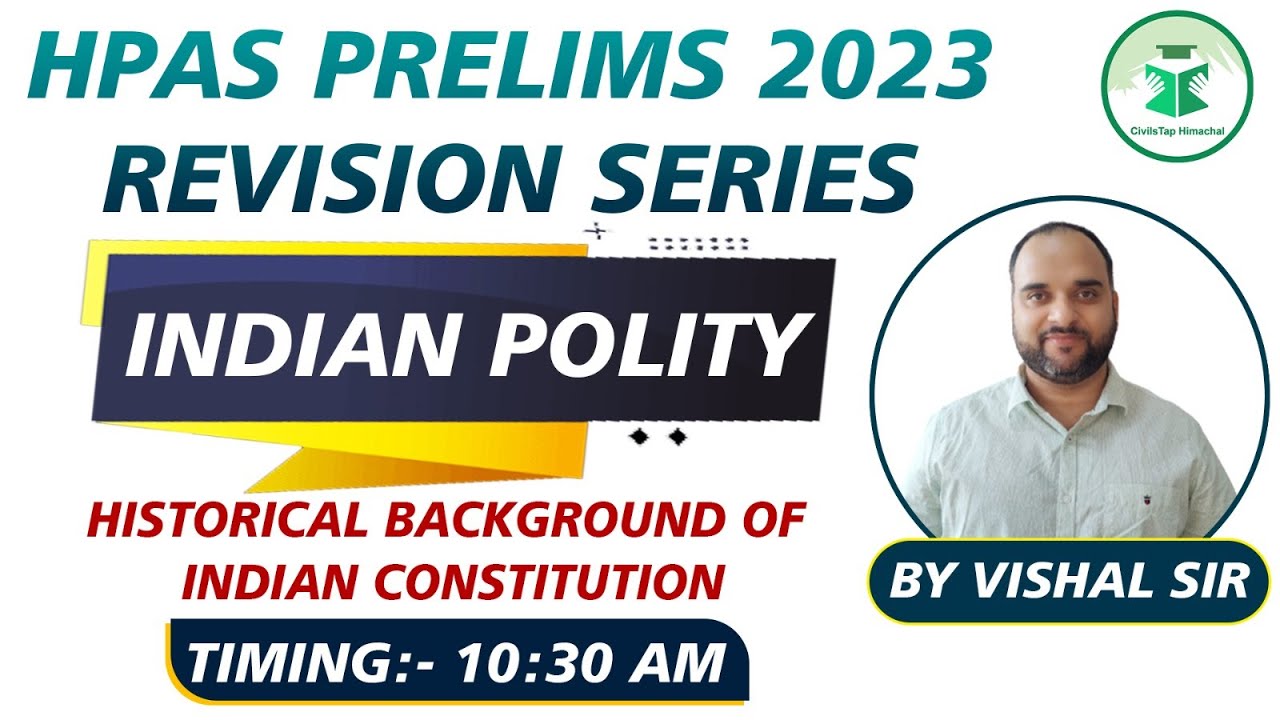 HPAS PRELIMS 2023
REVISION SERIES

CivilsTap Himachal

INDIAN POLITY

HISTORICAL BACKGROUND OF INDIAN CONSTITUTION

TIMING:- 10:30 AM

BY VISHAL SIR